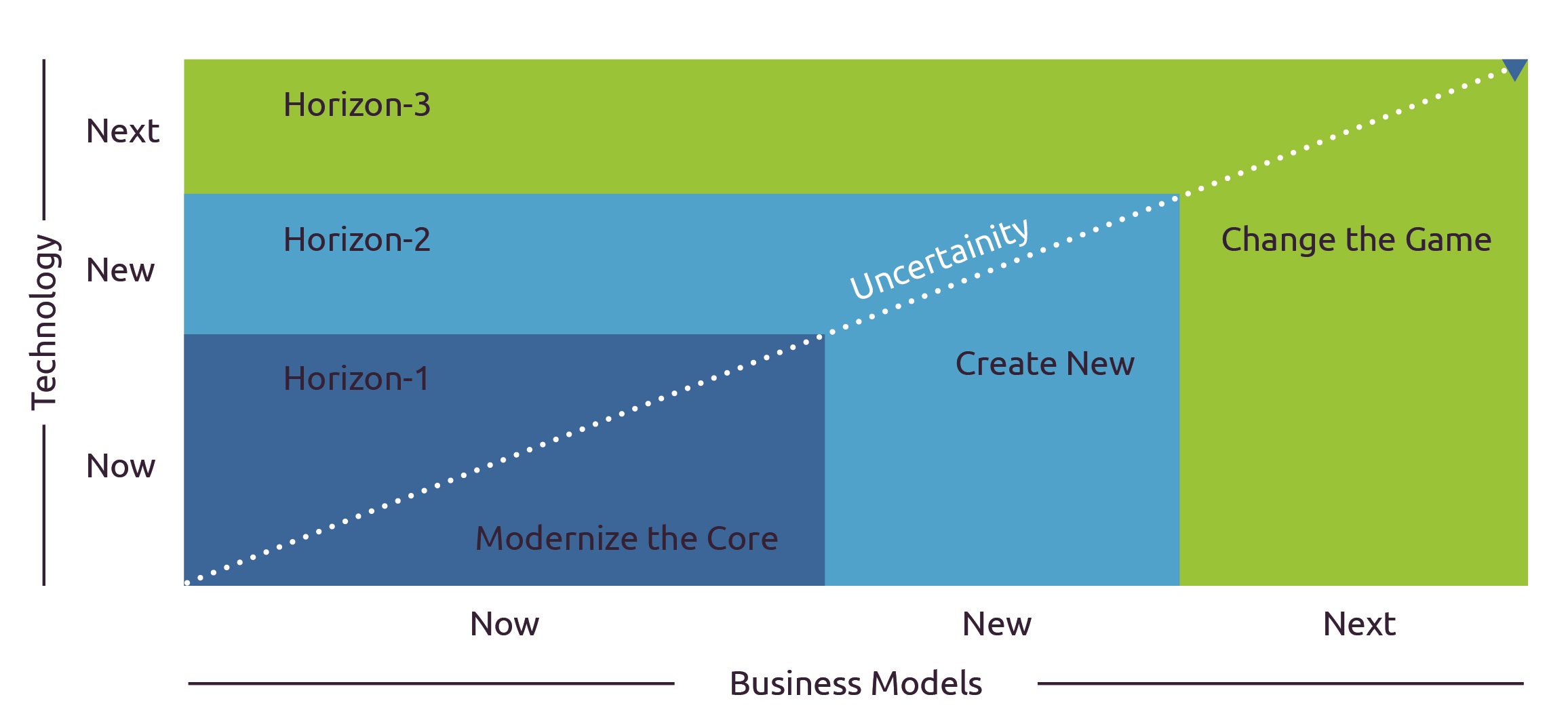 Technology

Next

New

Now

Horizon-3

Horizon-2

Horizon-1

Uncertainity

Change the Game

Create New

Modernize the Core

Now

New

Next

Business Models